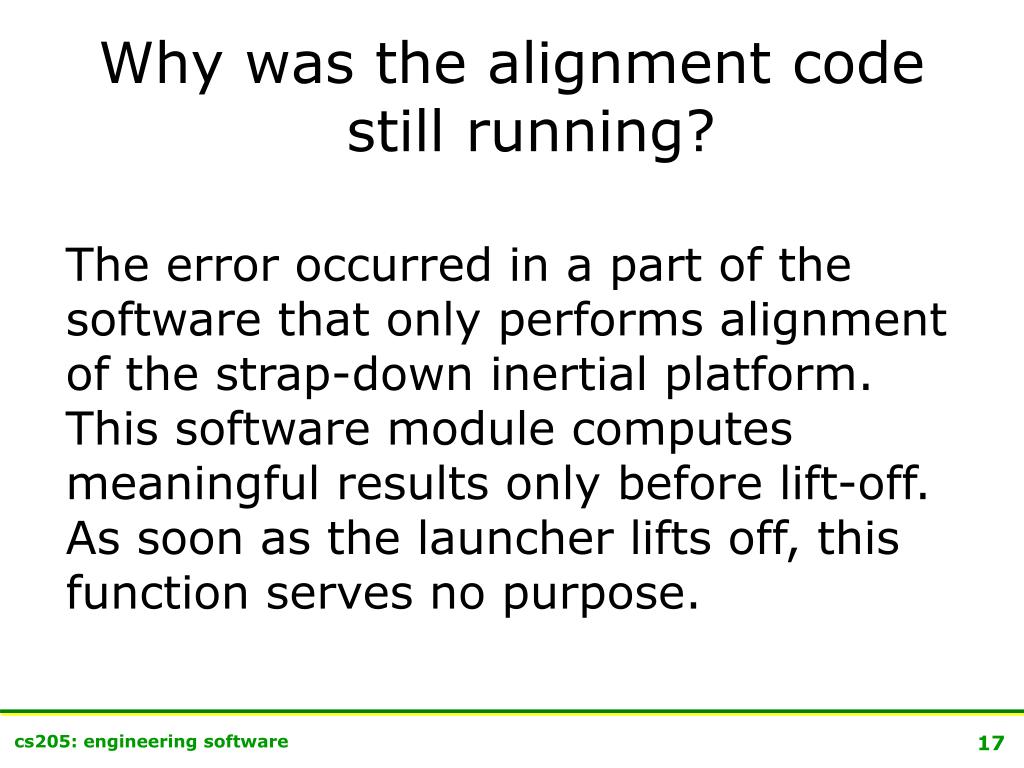 Why was the alignment code still running?

The error occurred in a part of the software that only performs alignment of the strap-down inertial platform. This software module computes meaningful results only before lift-off. As soon as the launcher lifts off, this function serves no purpose.

cs205: engineering software

17